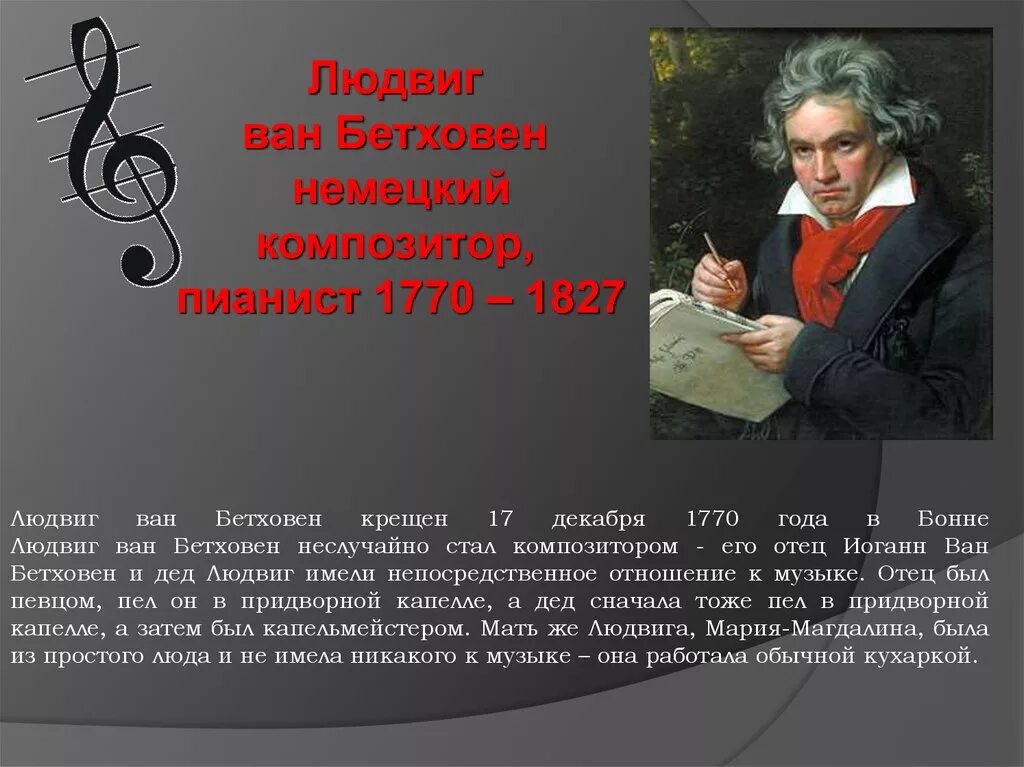 Людвиг ван Бетховен немецкий композитор, пианист 1770 – 1827

Людвиг ван Бетховен крещен 17 декабря 1770 года в Бонне Людвиг ван Бетховен неслучайно стал композитором - его отец Иоганн Ван Бетховен и дед Людвиг имели непосредственное отношение к музыке. Отец был певцом, пел он в придворной капелле, а дед сначала тоже пел в придворной капелле, а затем был капельмейстером. Мать же Людвига, Мария-Магдалина, была из простого люда и не имела никакого к музыке – она работала обычной кухаркой.